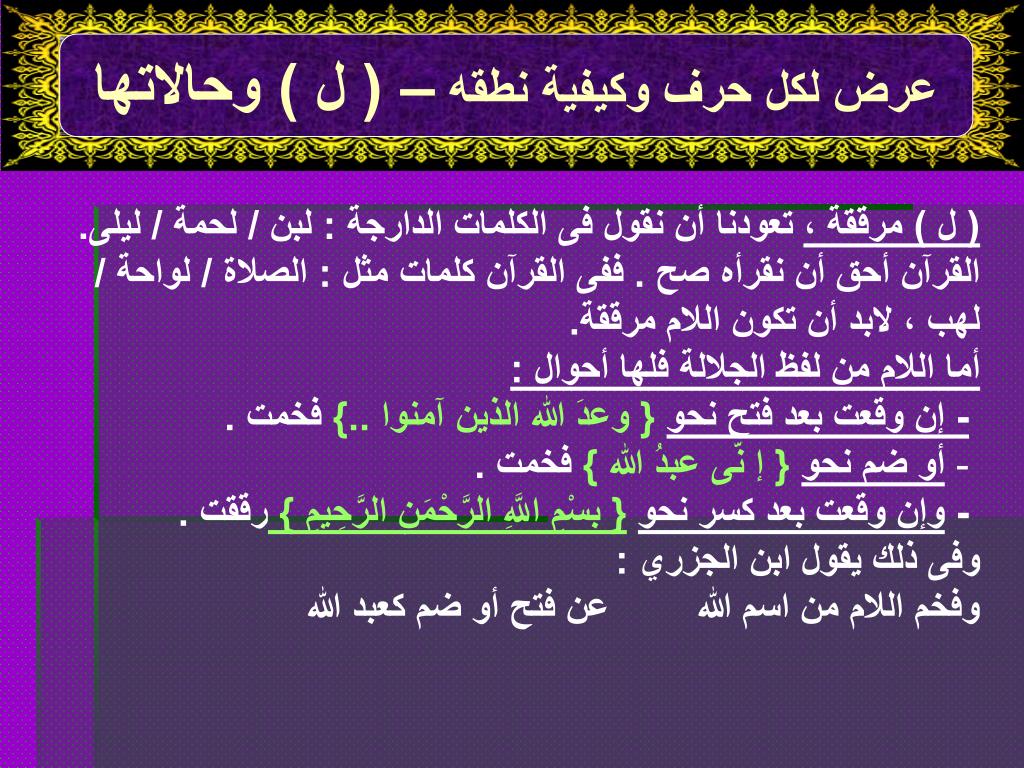 عرض لكل حرف وكيفية نطقه – ( ل ) وحالاتها

( ل ) مرققة ، تعودنا أن نقول فى الكلمات الدارجة : لبن / لحمة / ليلى. القرآن أحق أن نقرأه صح . ففى القرآن كلمات مثل : الصلاة / لواحة / لهب ، لابد أن تكون اللام مرققة.
أما اللام من لفظ الجلالة فلها أحوال :
- إن وقعت بعد فتح نحو { وعدَ الله الذين آمنوا ..} فخمت .
- أو ضم نحو { إ نّى عبدُ الله } فخمت .
- وإن وقعت بعد كسر نحو { بِسْمِ اللَّهِ الرَّحْمَنِ الرَّحِيمِ } رققت .
وفى ذلك يقول ابن الجزري :
وفخم اللام من اسم الله عن فتح أو ضم كعبد الله